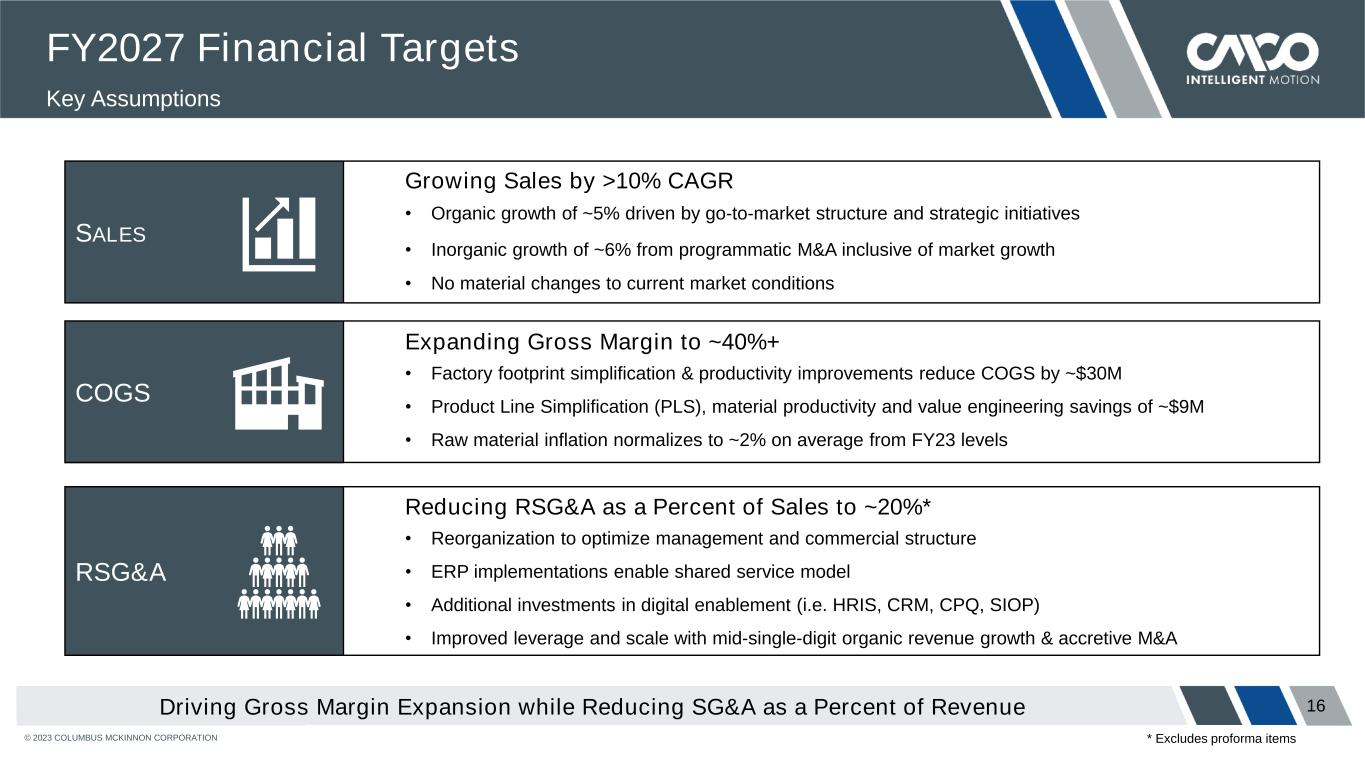 FY2027 Financial Targets

Key Assumptions

CMCO INTELLIGENT MOTION

SALES

Growing Sales by >10% CAGR

• Organic growth of ~5% driven by go-to-market structure and strategic initiatives
• Inorganic growth of ~6% from programmatic M&A inclusive of market growth
• No material changes to current market conditions

COGS

Expanding Gross Margin to ~40%+

• Factory footprint simplification & productivity improvements reduce COGS by ~$30M
• Product Line Simplification (PLS), material productivity and value engineering savings of ~$9M
• Raw material inflation normalizes to ~2% on average from FY23 levels

RSG&A

Reducing RSG&A as a Percent of Sales to ~20%*

• Reorganization to optimize management and commercial structure
• ERP implementations enable shared service model
• Additional investments in digital enablement (i.e. HRIS, CRM, CPQ, SIOP)
• Improved leverage and scale with mid-single-digit organic revenue growth & accretive M&A

Driving Gross Margin Expansion while Reducing SG&A as a Percent of Revenue

16

© 2023 COLUMBUS MCKINNON CORPORATION

* Excludes proforma items